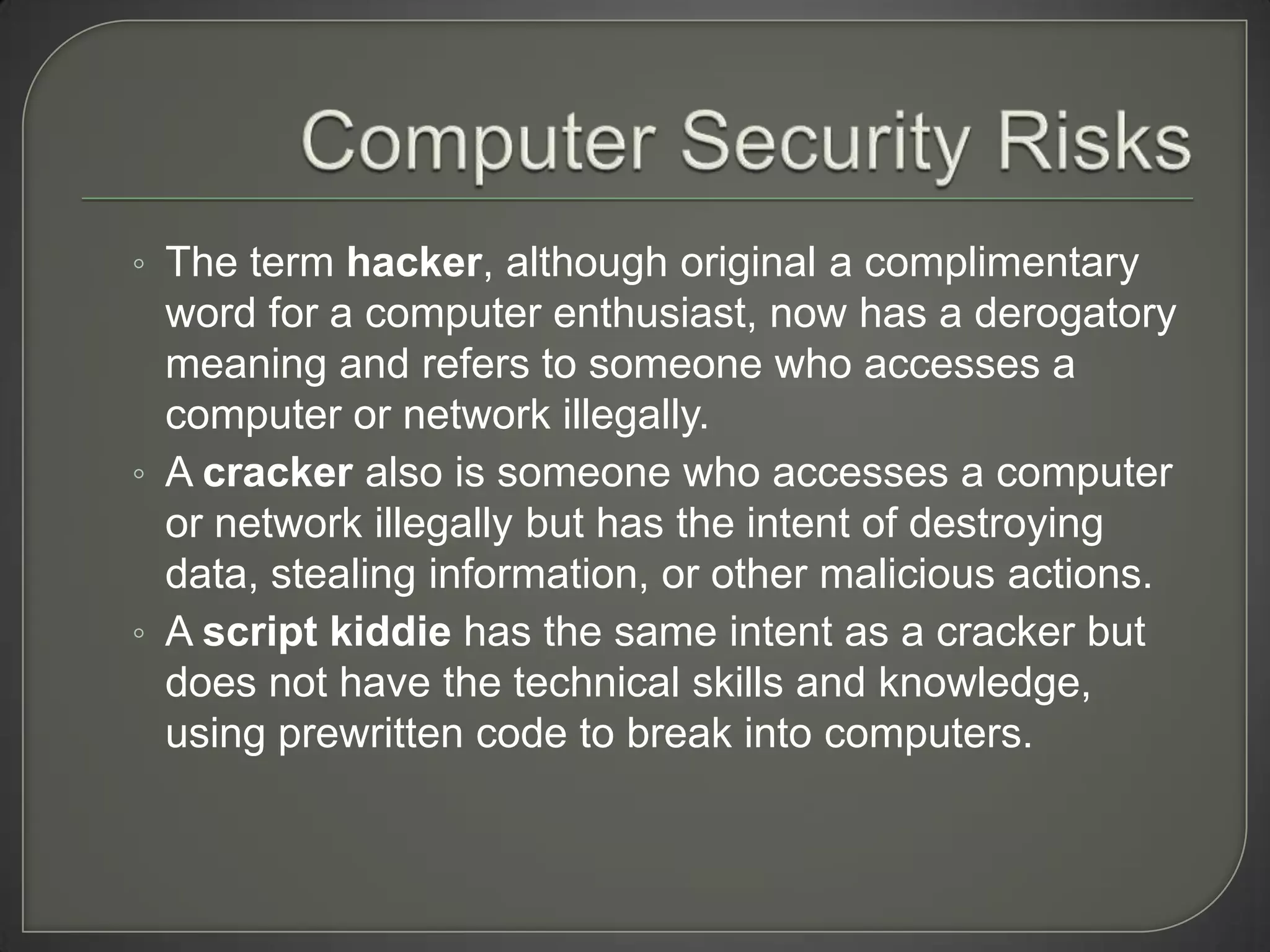 Computer Security Risks

◦ The term hacker, although original a complimentary word for a computer enthusiast, now has a derogatory meaning and refers to someone who accesses a computer or network illegally.
◦ A cracker also is someone who accesses a computer or network illegally but has the intent of destroying data, stealing information, or other malicious actions.
◦ A script kiddie has the same intent as a cracker but does not have the technical skills and knowledge, using prewritten code to break into computers.